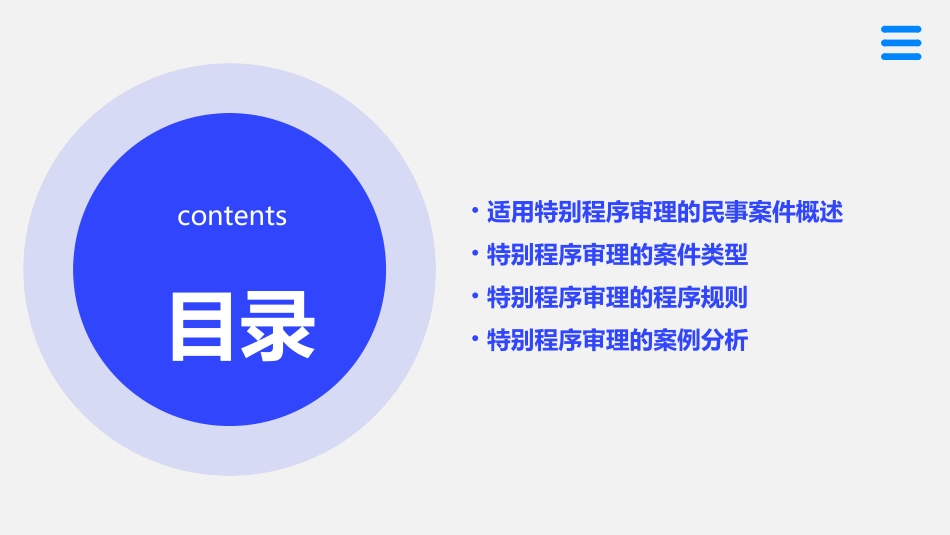 contents

目录

• 适用特别程序审理的民事案件概述
• 特别程序审理的案件类型
• 特别程序审理的程序规则
• 特别程序审理的案例分析